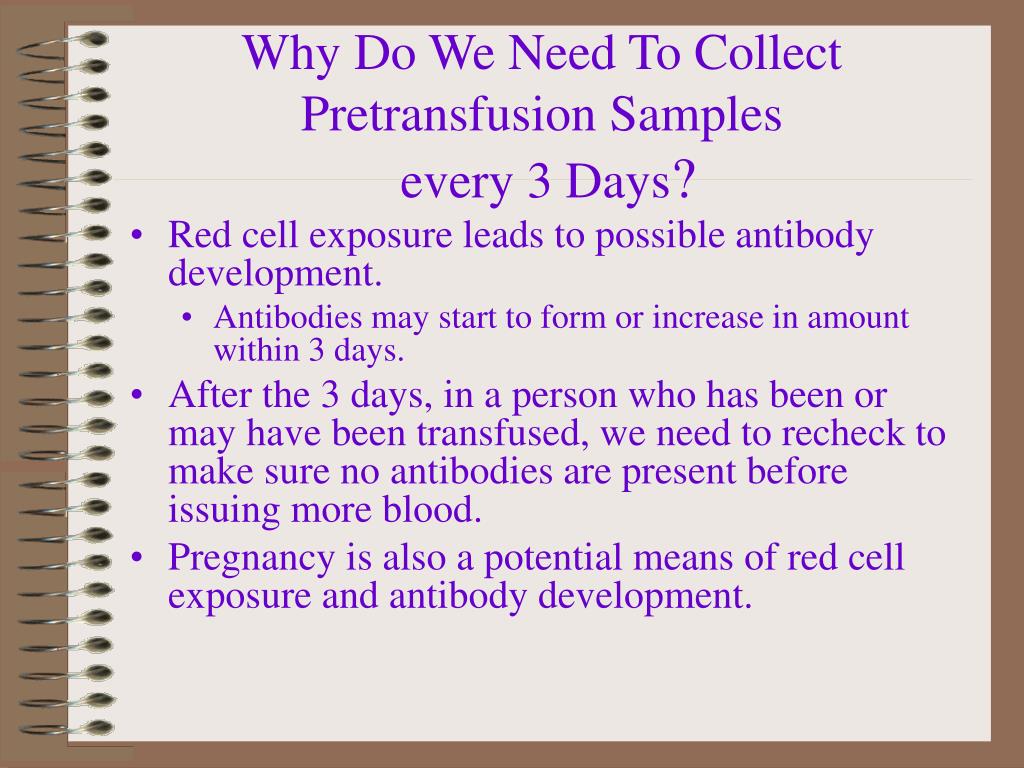 Why Do We Need To Collect Pretransfusion Samples every 3 Days?

• Red cell exposure leads to possible antibody development.
  • Antibodies may start to form or increase in amount within 3 days.
• After the 3 days, in a person who has been or may have been transfused, we need to recheck to make sure no antibodies are present before issuing more blood.
• Pregnancy is also a potential means of red cell exposure and antibody development.